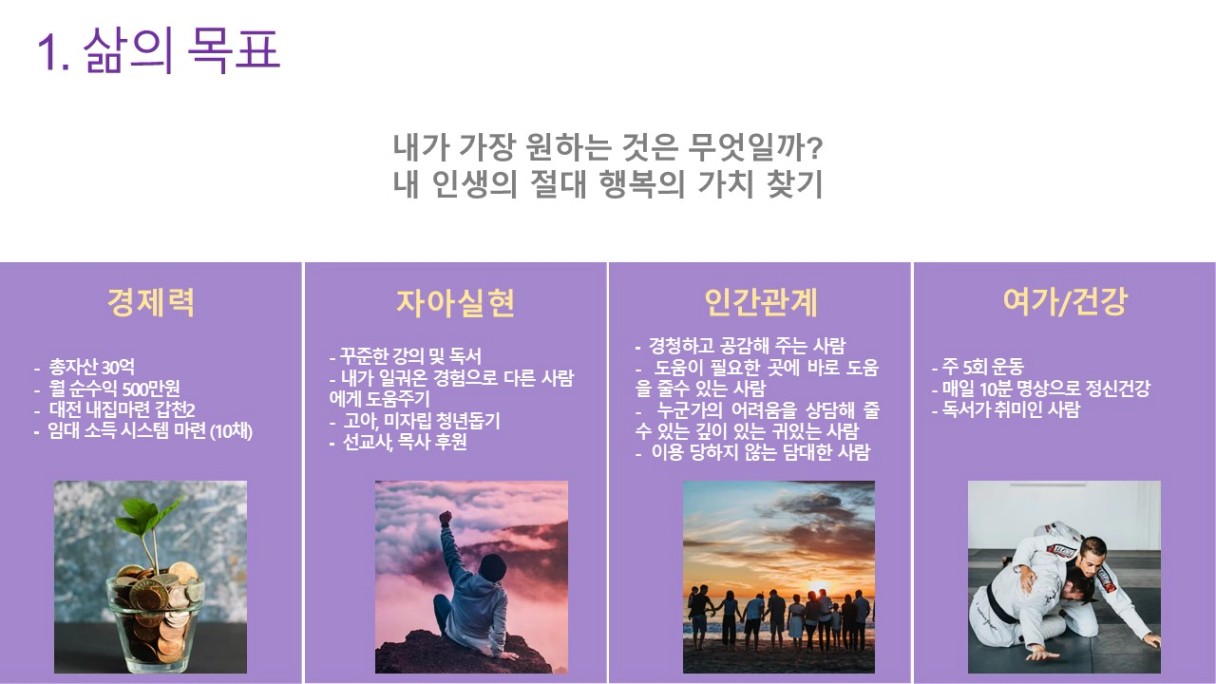 1. 삶의 목표

내가 가장 원하는 것은 무엇일까?
내 인생의 절대 행복의 가치 찾기

경제력

- 총자산 30억
- 월 순수익 500만원
- 대전 내집마련 갑천2
- 임대 소득 시스템 마련 (10채)

자아실현

- 꾸준한 강의 및 독서
- 내가 일궈온 경험으로 다른 사람에게 도움주기
- 고아, 미자립 청년돕기
- 선교사, 목사 후원

인간관계

- 경청하고 공감해 주는 사람
- 도움이 필요한 곳에 바로 도움을 줄수 있는 사람
- 누군가의 어려움을 상담해 줄 수 있는 깊이 있는 귀있는 사람
- 이용 당하지 않는 담대한 사람

여가/건강

- 주 5회 운동
- 매일 10분 명상으로 정신건강
- 독서가 취미인 사람